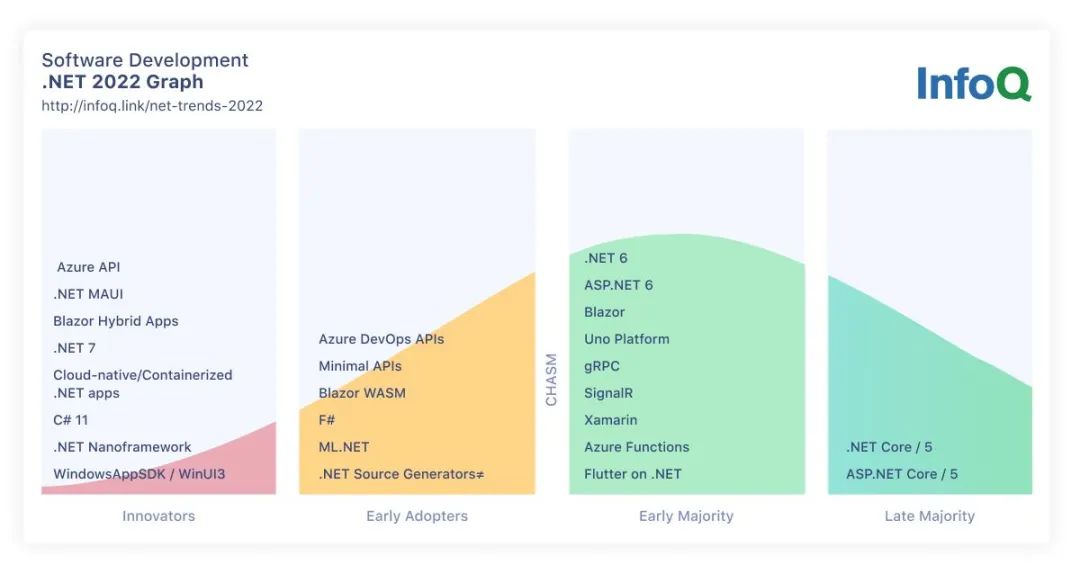 Software Development
.NET 2022 Graph
http://infoq.link/net-trends-2022

InfoQ

Azure API
.NET MAUI
Blazor Hybrid Apps
.NET 7
Cloud-native/Containerized .NET apps
C# 11
.NET Nanoframework
WindowsAppSDK / WinUI3

Innovators

Azure DevOps APIs
Minimal APIs
Blazor WASM
F#
ML.NET
.NET Source Generators≠

Early Adopters

CHASM

.NET 6
ASP.NET 6
Blazor
Uno Platform
gRPC
SignalR
Xamarin
Azure Functions
Flutter on .NET

Early Majority

.NET Core / 5
ASP.NET Core / 5

Late Majority